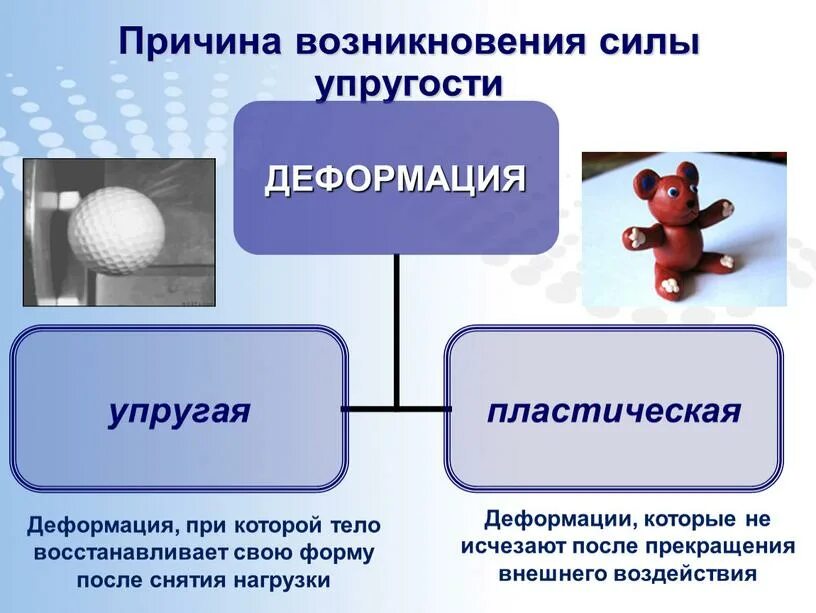 Причина возникновения силы упругости

ДЕФОРМАЦИЯ

упругая

пластическая

Деформация, при которой тело восстанавливает свою форму после снятия нагрузки

Деформации, которые не исчезают после прекращения внешнего воздействия